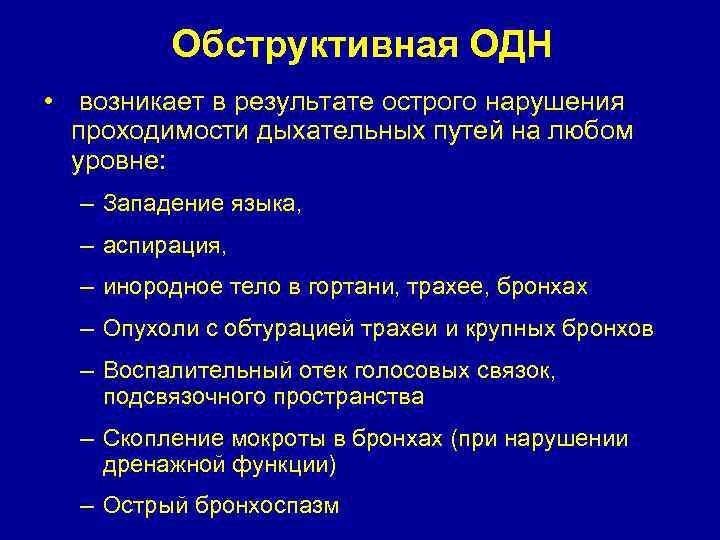 Обструктивная ОДН

• возникает в результате острого нарушения проходимости дыхательных путей на любом уровне:

– Западение языка,

– аспирация,

– инородное тело в гортани, трахее, бронхах

– Опухоли с обтурацией трахеи и крупных бронхов

– Воспалительный отек голосовых связок, подсвязочного пространства

– Скопление мокроты в бронхах (при нарушении дренажной функции)

– Острый бронхоспазм